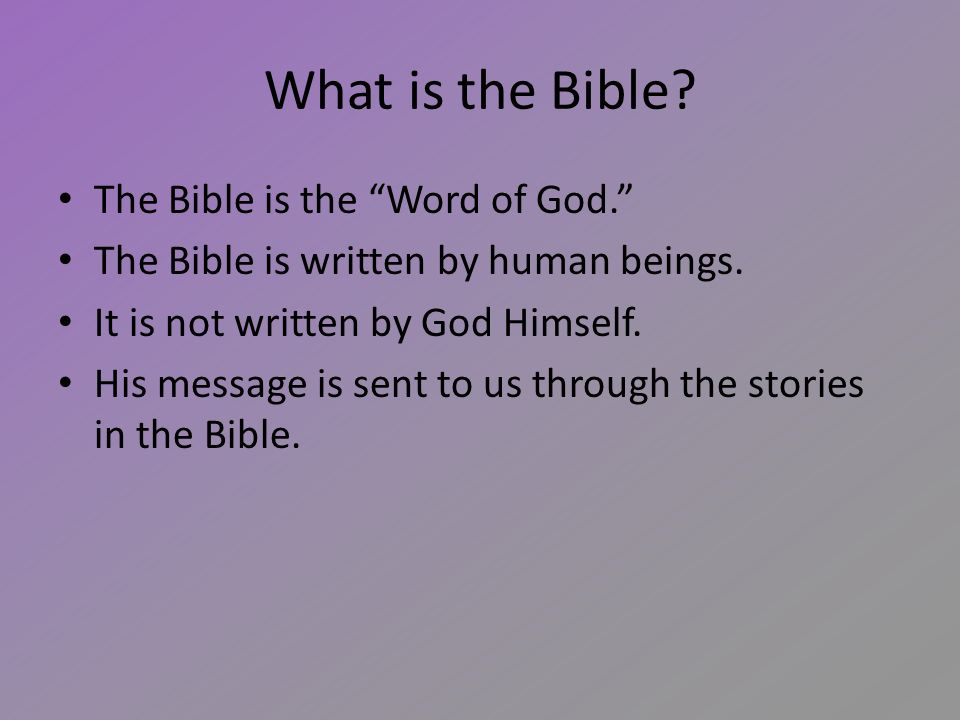 What is the Bible?

• The Bible is the “Word of God.”
• The Bible is written by human beings.
• It is not written by God Himself.
• His message is sent to us through the stories in the Bible.